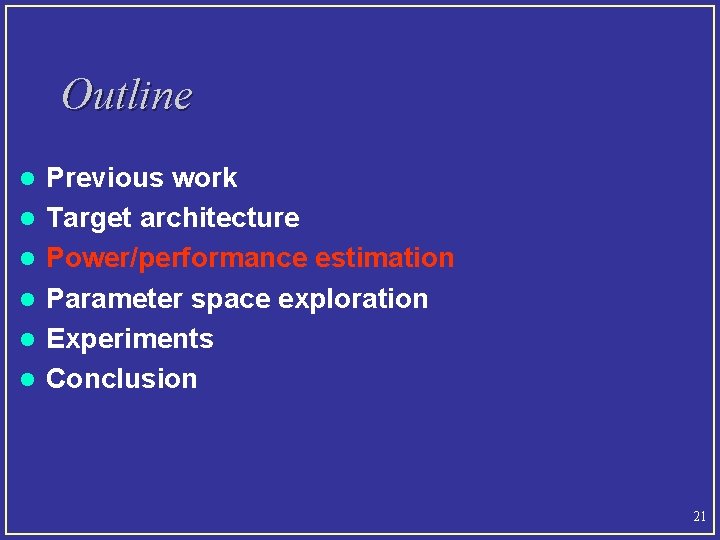 Outline

- Previous work
- Target architecture
- Power/performance estimation
- Parameter space exploration
- Experiments
- Conclusion

21